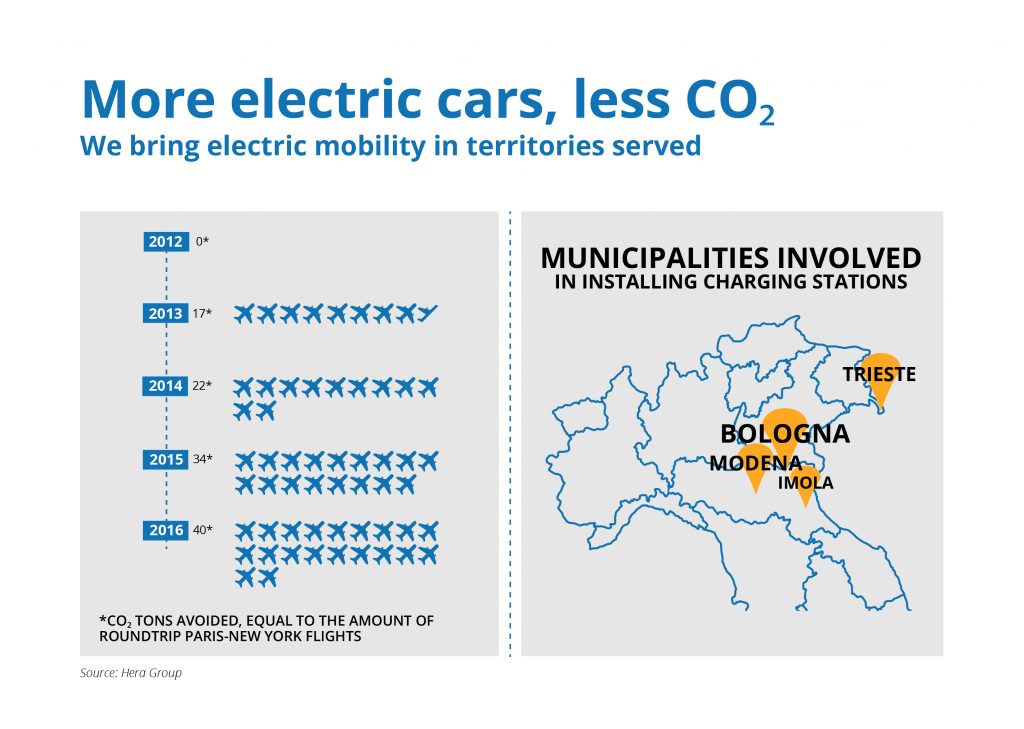 More electric cars, less $CO_2$

We bring electric mobility in territories served

2012 0*

2013 17*

2014 22*

2015 34*

2016 40*

*$CO_2$ TONS AVOIDED, EQUAL TO THE AMOUNT OF ROUNDTRIP PARIS-NEW YORK FLIGHTS

MUNICIPALITIES INVOLVED IN INSTALLING CHARGING STATIONS

TRIESTE

BOLOGNA

MODENA

IMOLA

Source: Hera Group